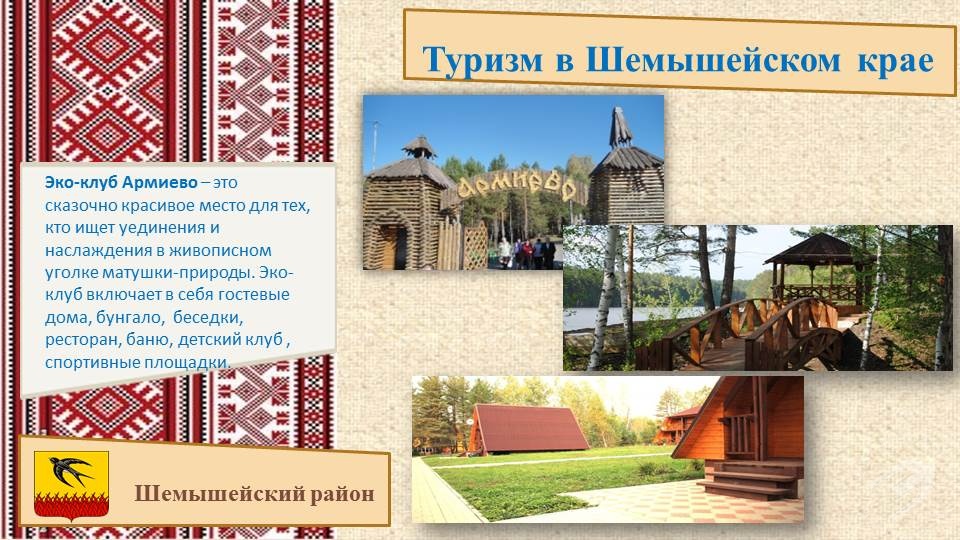 Туризм в Шемышейском крае

Эко-клуб Армиево – это сказочно красивое место для тех, кто ищет уединения и наслаждения в живописном уголке матушки-природы. Эко-клуб включает в себя гостевые дома, бунгало, беседки, ресторан, баню, детский клуб , спортивные площадки.

АРМИЕВО

Шемышейский район